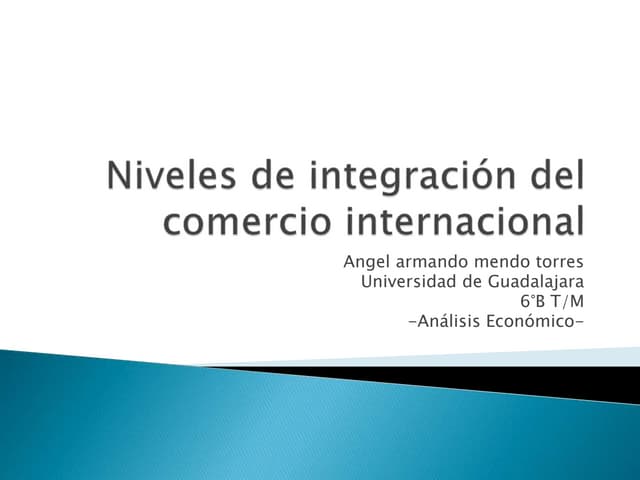 Niveles de integración del comercio internacional

Angel armando mendo torres
Universidad de Guadalajara
6°B T/M
-Análisis Económico-